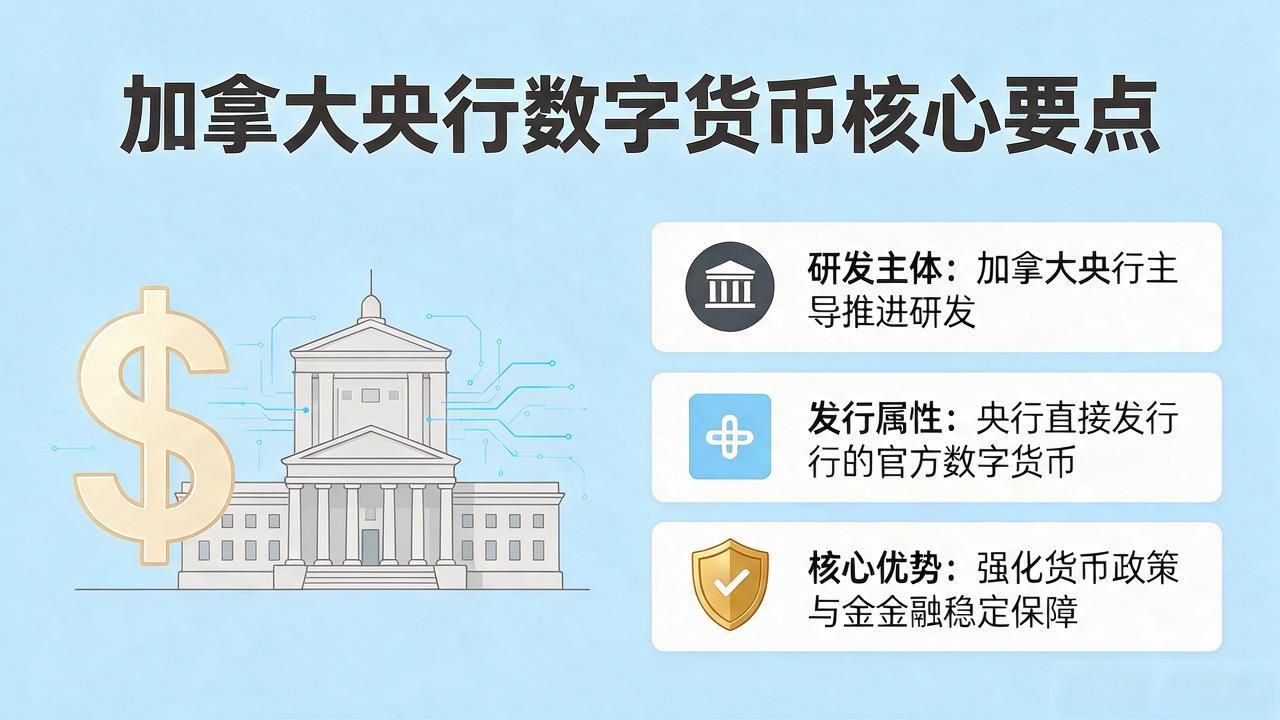 加拿大央行数字货币核心要点

研发主体：加拿大央行主导推进研发

发行属性：央行直接发行行的官方数字货币

核心优势：强化货币政策与金金融稳定保障